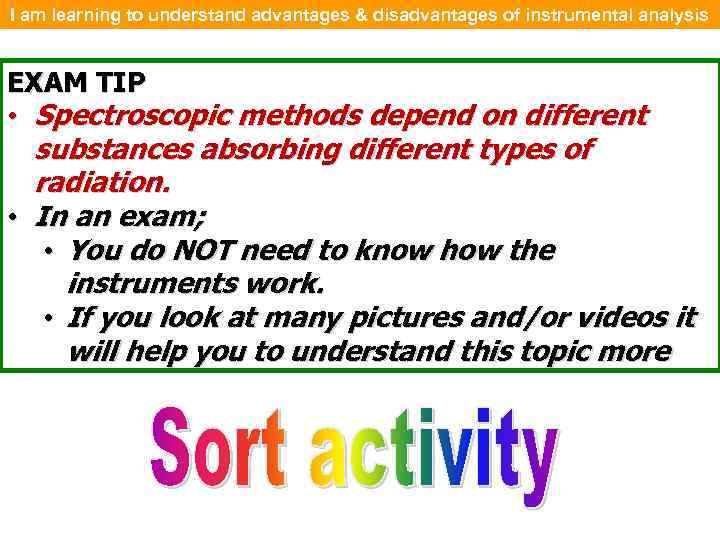 I am learning to understand advantages & disadvantages of instrumental analysis

EXAM TIP

• Spectroscopic methods depend on different substances absorbing different types of radiation.
• In an exam;
  • You do NOT need to know how the instruments work.
  • If you look at many pictures and/or videos it will help you to understand this topic more

Sort activity